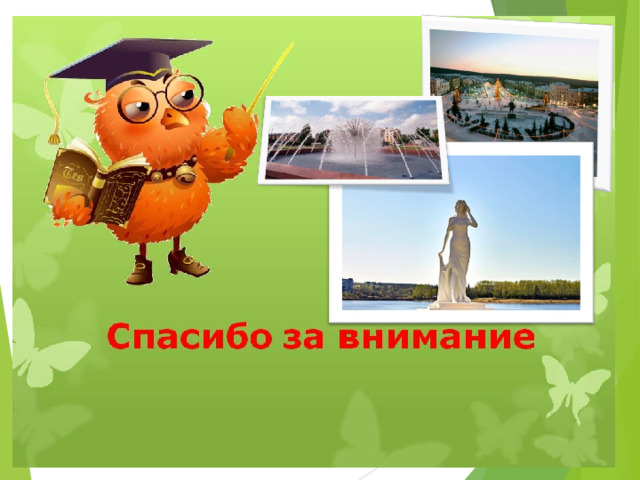 Спасибо за внимание